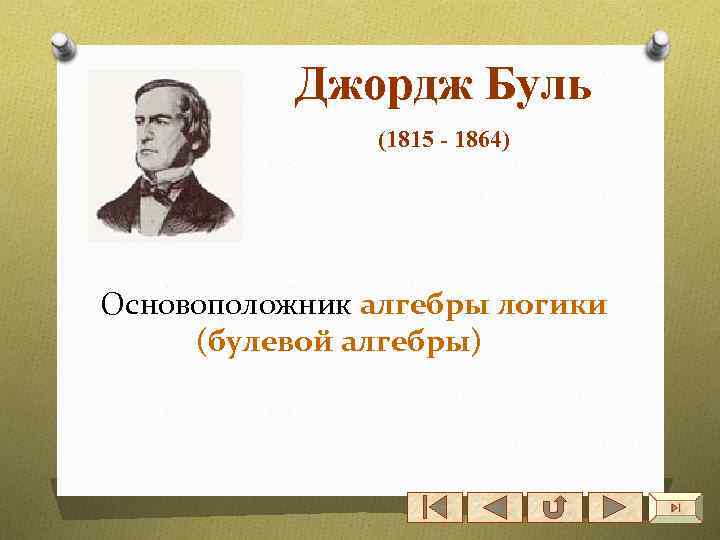 Джордж Буль

(1815 - 1864)

Основоположник алгебры логики (булевой алгебры)